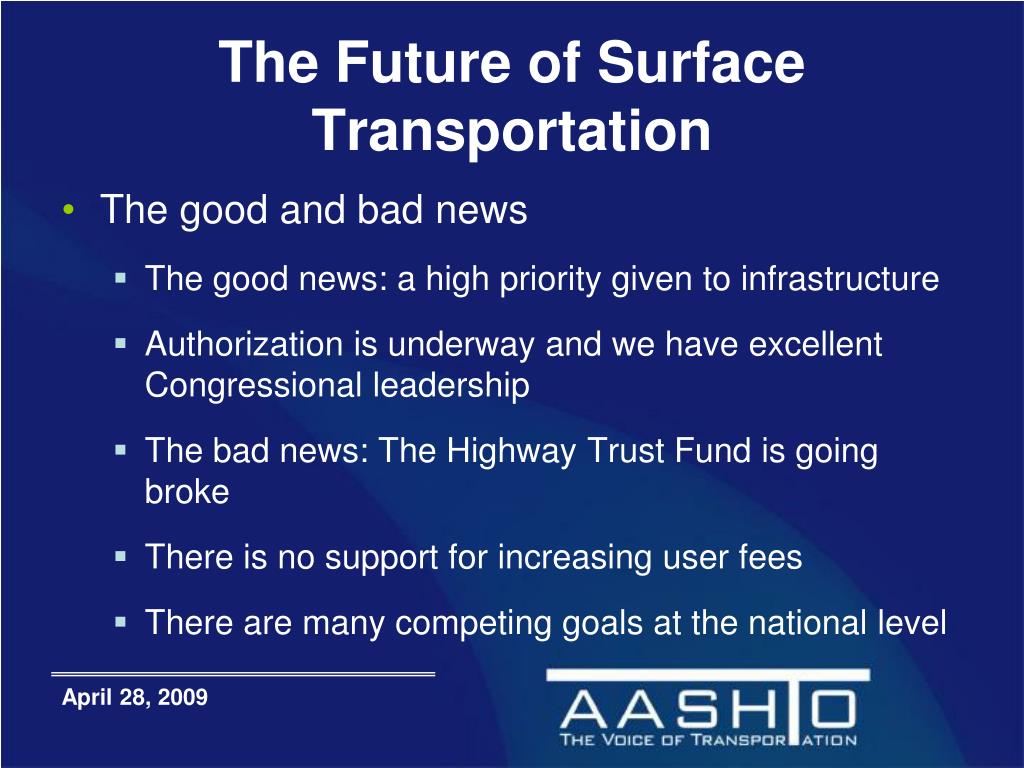 The Future of Surface Transportation

• The good and bad news

▪ The good news: a high priority given to infrastructure

▪ Authorization is underway and we have excellent Congressional leadership

▪ The bad news: The Highway Trust Fund is going broke

▪ There is no support for increasing user fees

▪ There are many competing goals at the national level

April 28, 2009

AASHTO
THE VOICE OF TRANSPORTATION